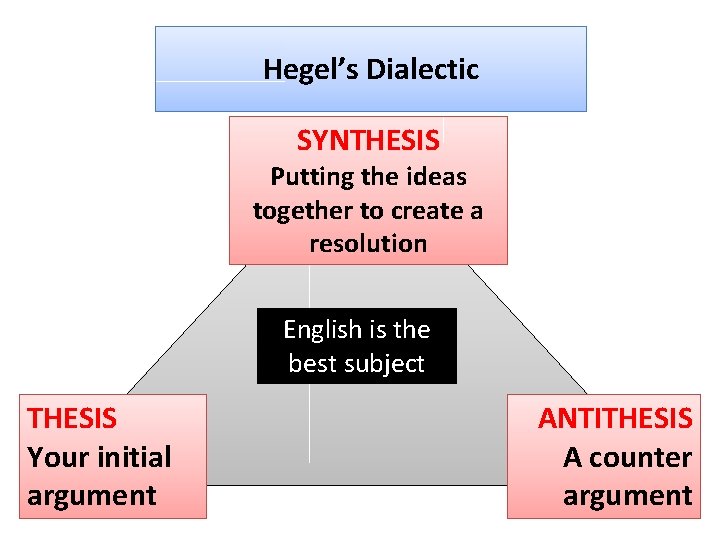 Hegel's Dialectic

SYNTHESIS
Putting the ideas together to create a resolution

English is the best subject

THESIS
Your initial argument

ANTITHESIS
A counter argument